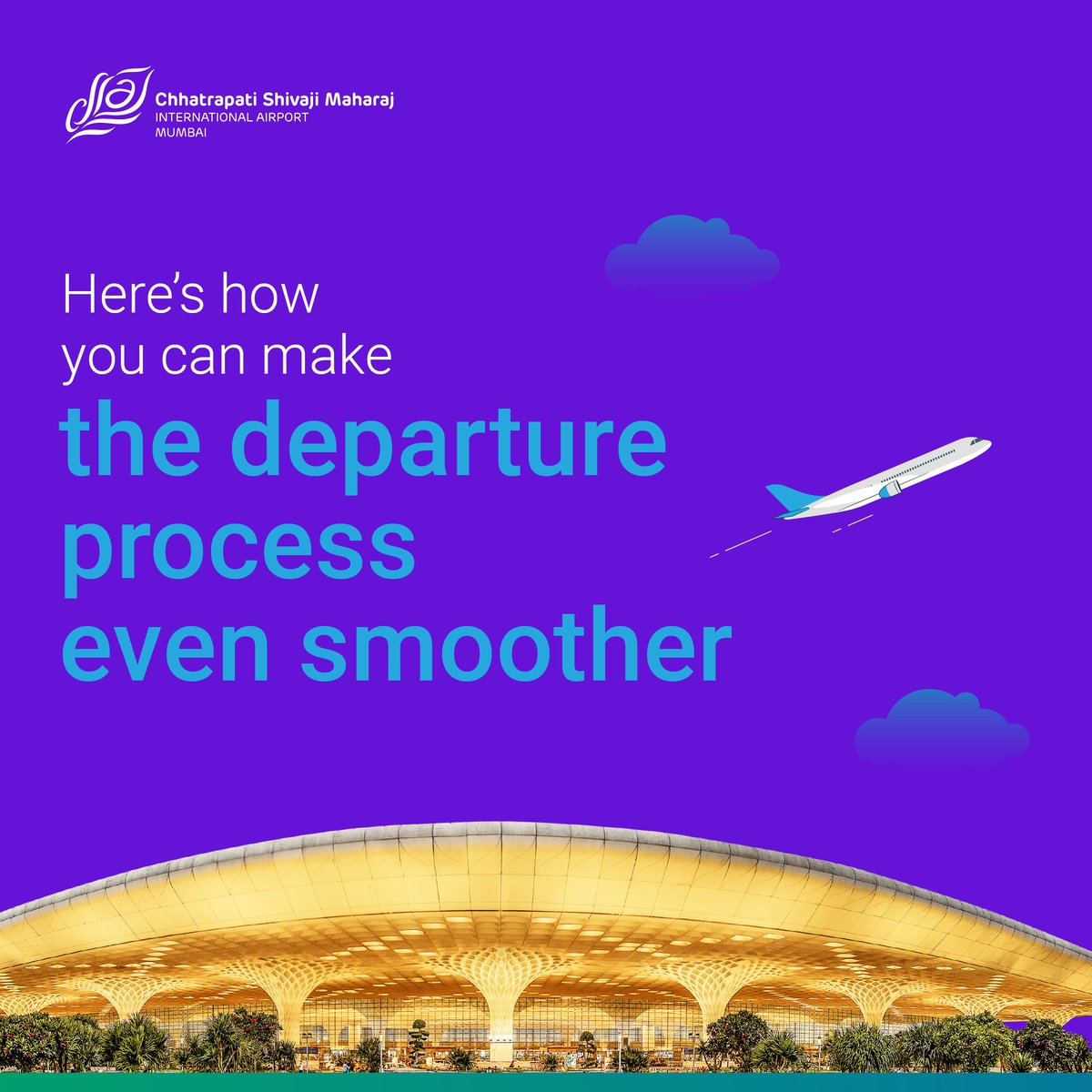 Chhatrapati Shivaji Maharaj
INTERNATIONAL AIRPORT
MUMBAI

Here's how you can make the departure process even smoother